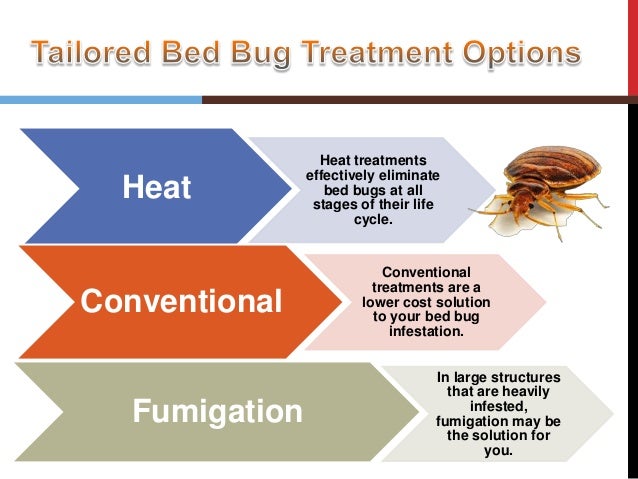 Tailored Bed Bug Treatment Options

Heat

Heat treatments effectively eliminate bed bugs at all stages of their life cycle.

Conventional

Conventional treatments are a lower cost solution to your bed bug infestation.

Fumigation

In large structures that are heavily infested, fumigation may be the solution for you.